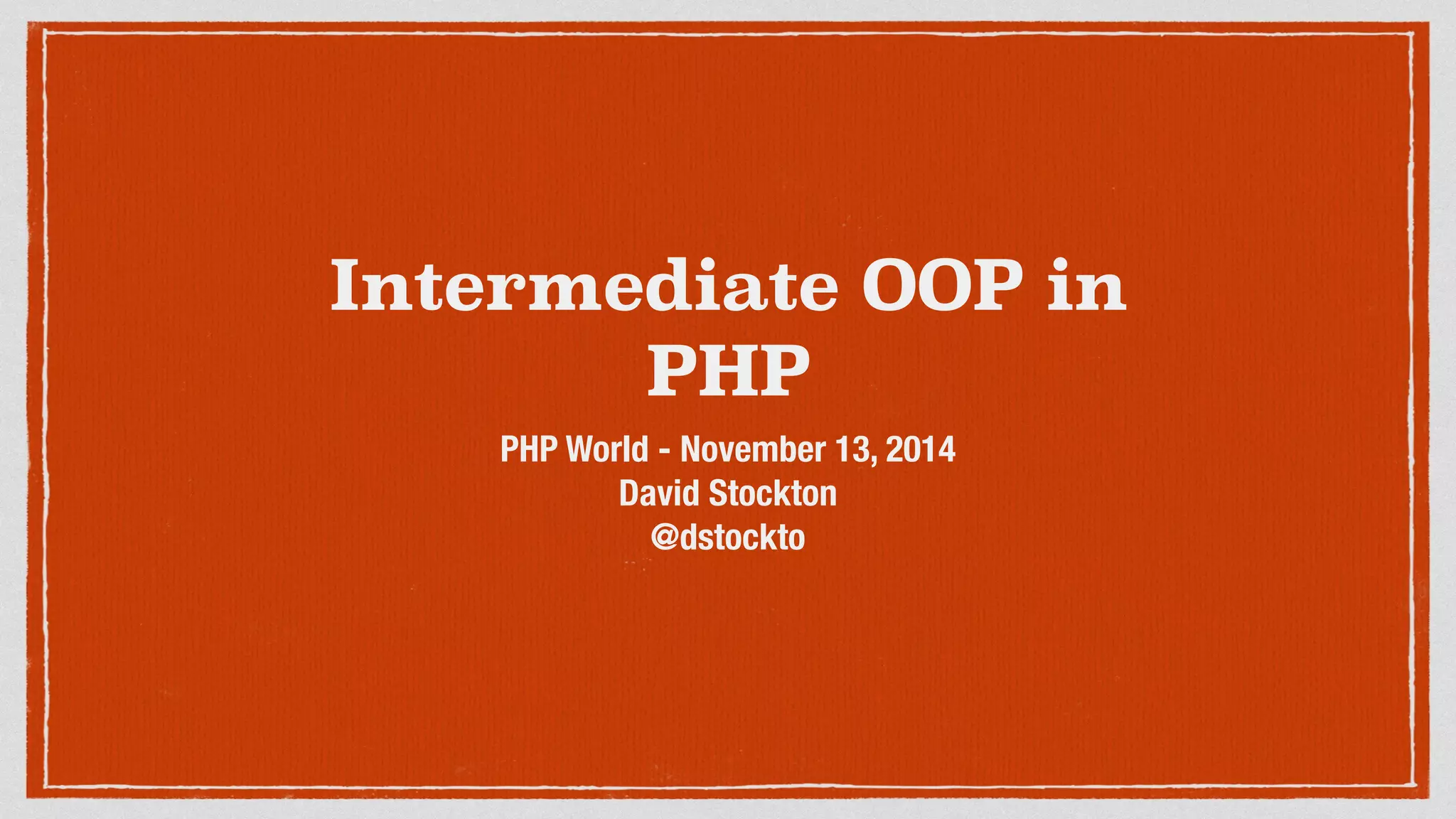 Intermediate OOP in PHP

PHP World - November 13, 2014
David Stockton
@dstockto